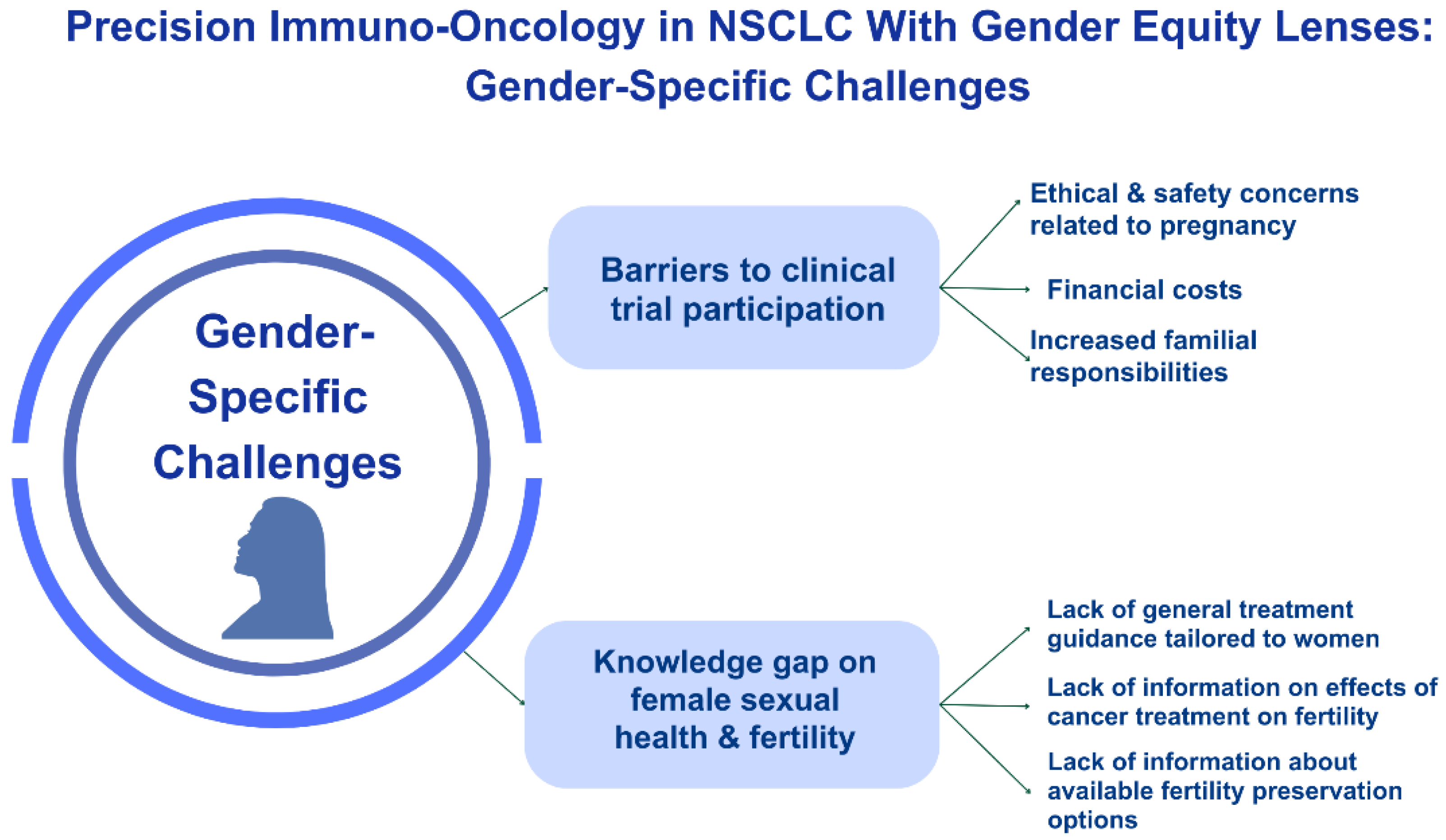 Precision Immuno-Oncology in NSCLC With Gender Equity Lenses: Gender-Specific Challenges

Gender-Specific Challenges

Barriers to clinical trial participation

Ethical & safety concerns related to pregnancy

Financial costs

Increased familial responsibilities

Knowledge gap on female sexual health & fertility

Lack of general treatment guidance tailored to women

Lack of information on effects of cancer treatment on fertility

Lack of information about available fertility preservation options